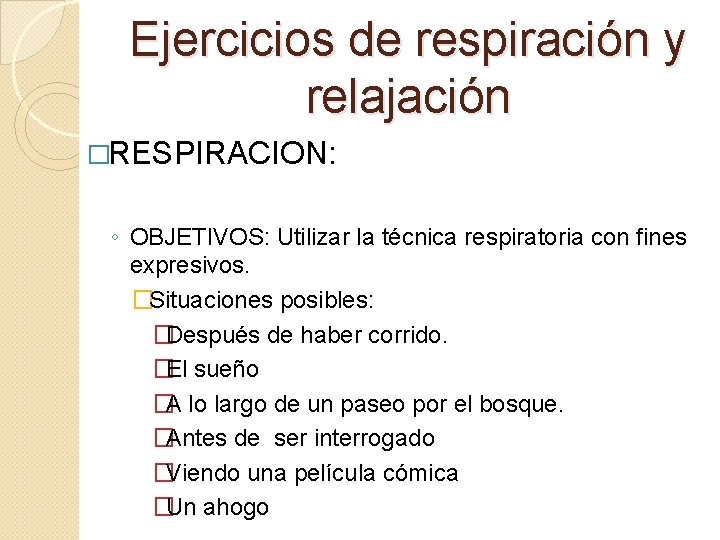 Ejercicios de respiración y relajación

□RESPIRACION:

◦ OBJETIVOS: Utilizar la técnica respiratoria con fines expresivos.

□Situaciones posibles:

□Después de haber corrido.

□El sueño

□A lo largo de un paseo por el bosque.

□Antes de ser interrogado

□Viendo una película cómica

□Un ahogo